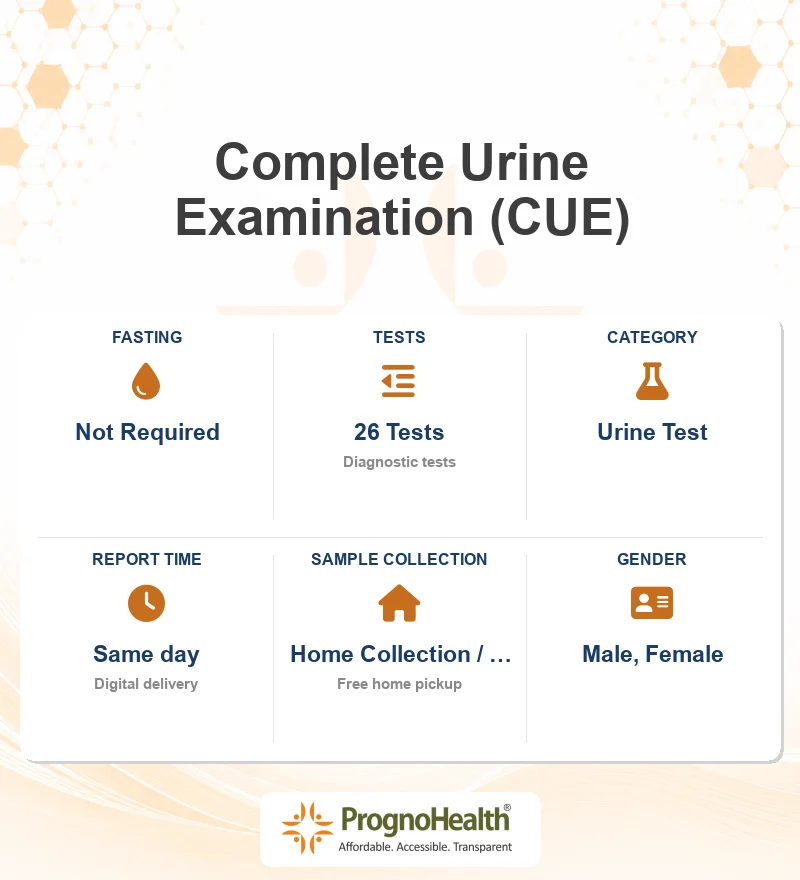 Complete Urine Examination (CUE)

FASTING
Not Required

TESTS
26 Tests
Diagnostic tests

CATEGORY
Urine Test

REPORT TIME
Same day
Digital delivery

SAMPLE COLLECTION
Home Collection / ...
Free home pickup

GENDER
Male, Female

PrognoHealth®
Affordable. Accessible. Transparent